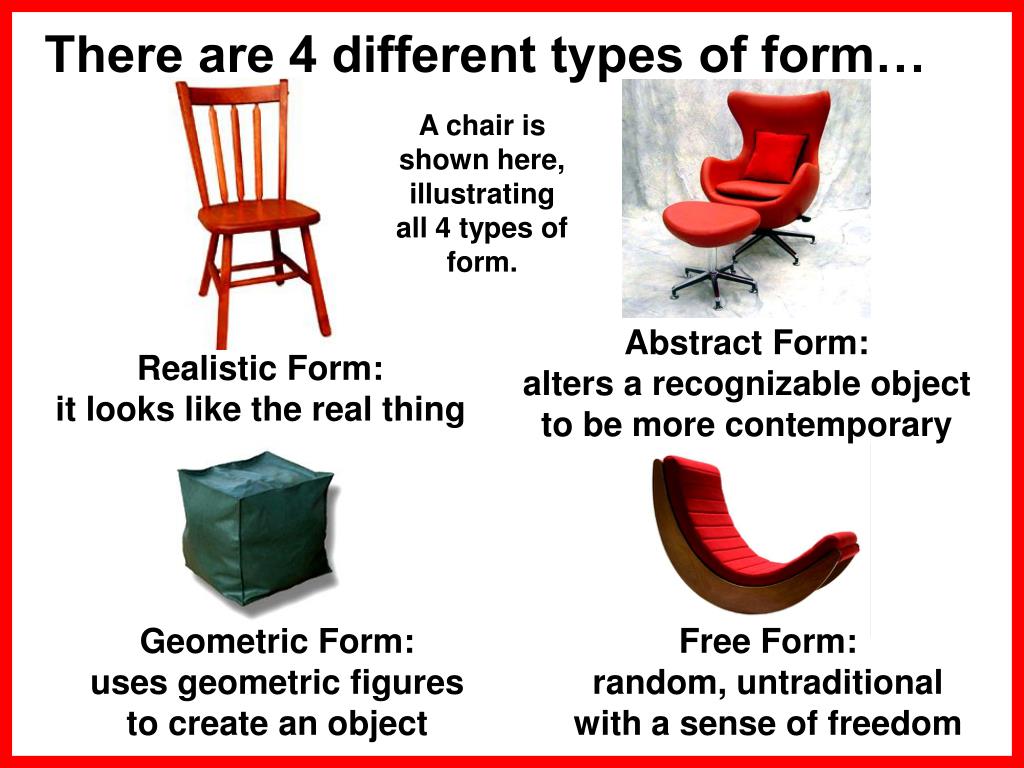 There are 4 different types of form…

A chair is shown here, illustrating all 4 types of form.

Realistic Form:
it looks like the real thing

Abstract Form:
alters a recognizable object to be more contemporary

Geometric Form:
uses geometric figures to create an object

Free Form:
random, untraditional with a sense of freedom